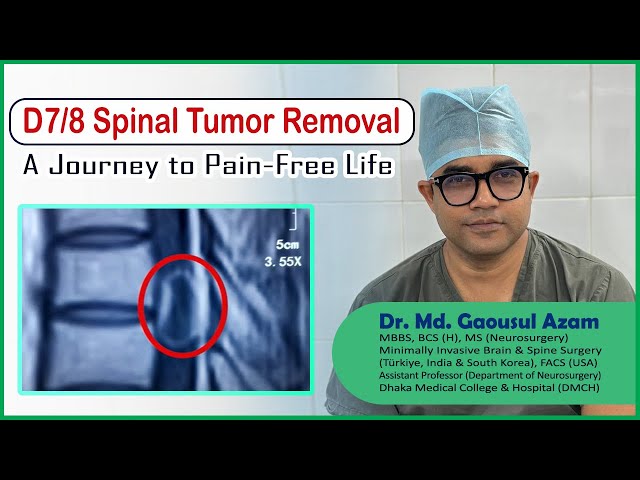 D7/8 Spinal Tumor Removal

A Journey to Pain-Free Life

5cm
3. 55X

Dr. Md. Gaousul Azam
MBBS, BCS (H), MS (Neurosurgery)
Minimally Invasive Brain & Spine Surgery (Türkiye, India & South Korea), FACS (USA)
Assistant Professor (Department of Neurosurgery)
Dhaka Medical College & Hospital (DMCH)